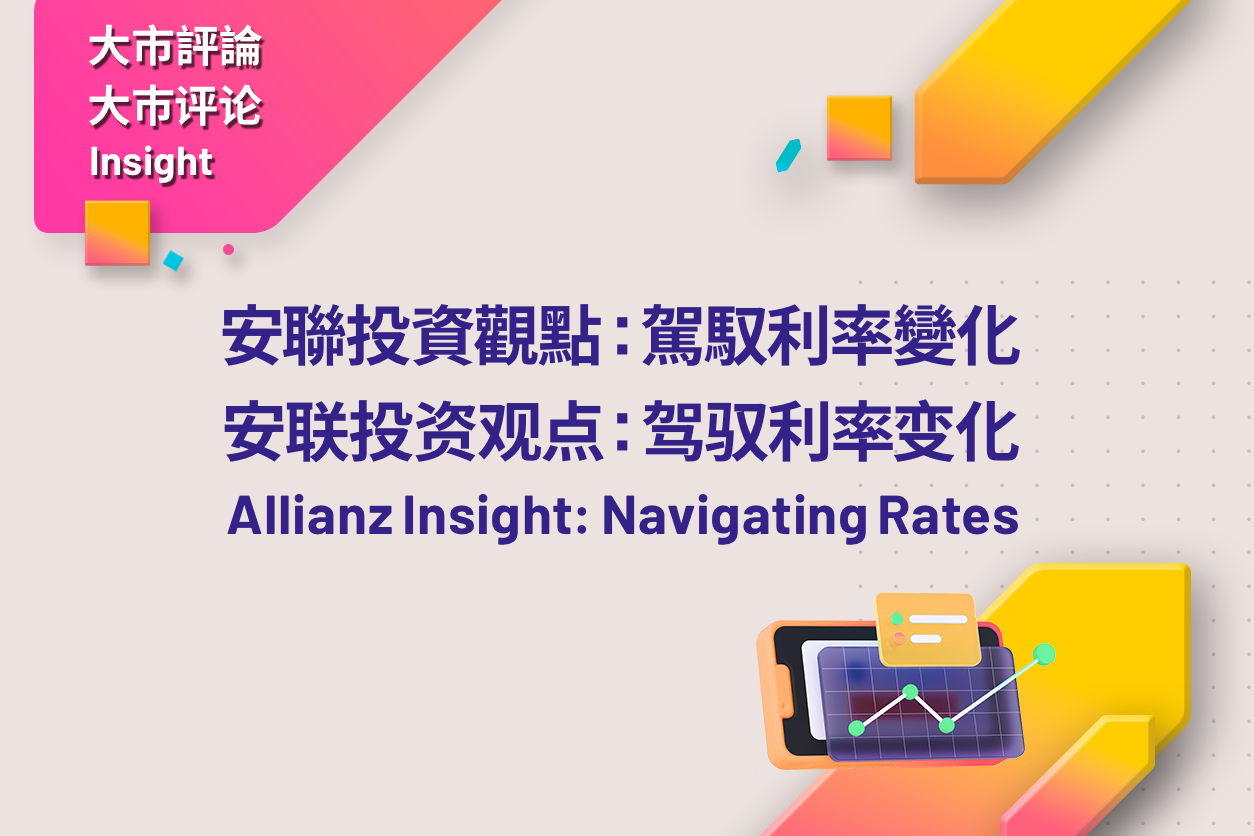 大市評論
大市评论
Insight

安聯投資觀點：駕馭利率變化
安联投资观点：驾驭利率变化
Allianz Insight: Navigating Rates